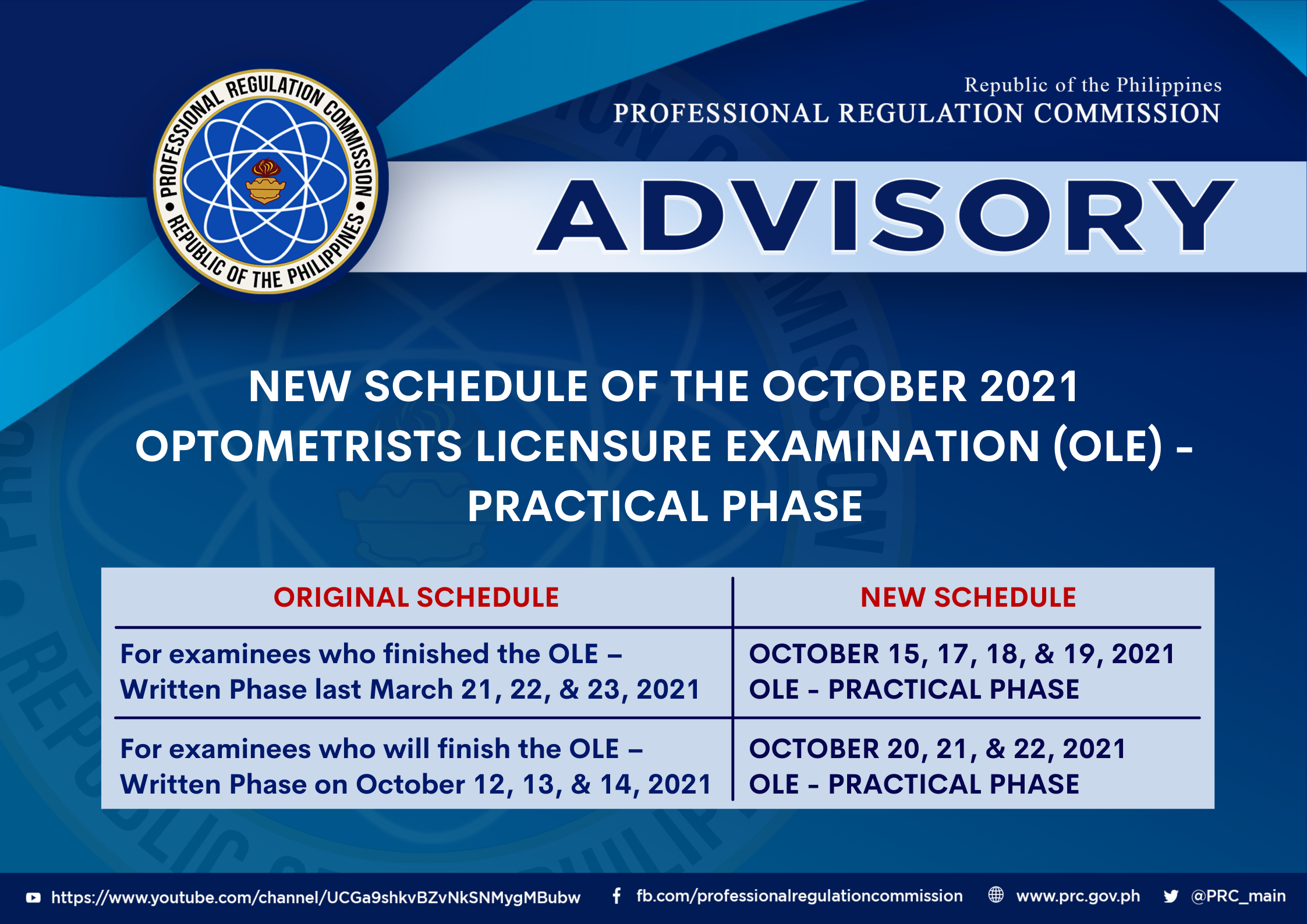 PROFESSIONAL REGULATION COMMISSION • REPUBLIC OF THE PHILIPPINES •

Republic of the Philippines
PROFESSIONAL REGULATION COMMISSION

ADVISORY

NEW SCHEDULE OF THE OCTOBER 2021 OPTOMETRISTS LICENSURE EXAMINATION (OLE) - PRACTICAL PHASE

| ORIGINAL SCHEDULE | NEW SCHEDULE |
|---|---|
| For examinees who finished the OLE – Written Phase last March 21, 22, & 23, 2021 | OCTOBER 15, 17, 18, & 19, 2021 OLE - PRACTICAL PHASE |
| For examinees who will finish the OLE – Written Phase on October 12, 13, & 14, 2021 | OCTOBER 20, 21, & 22, 2021 OLE - PRACTICAL PHASE |

https://www.youtube.com/channel/UCGa9shkvBZvNkSNMygMBubw fb.com/professionalregulationcommission www.prc.gov.ph @PRC_main